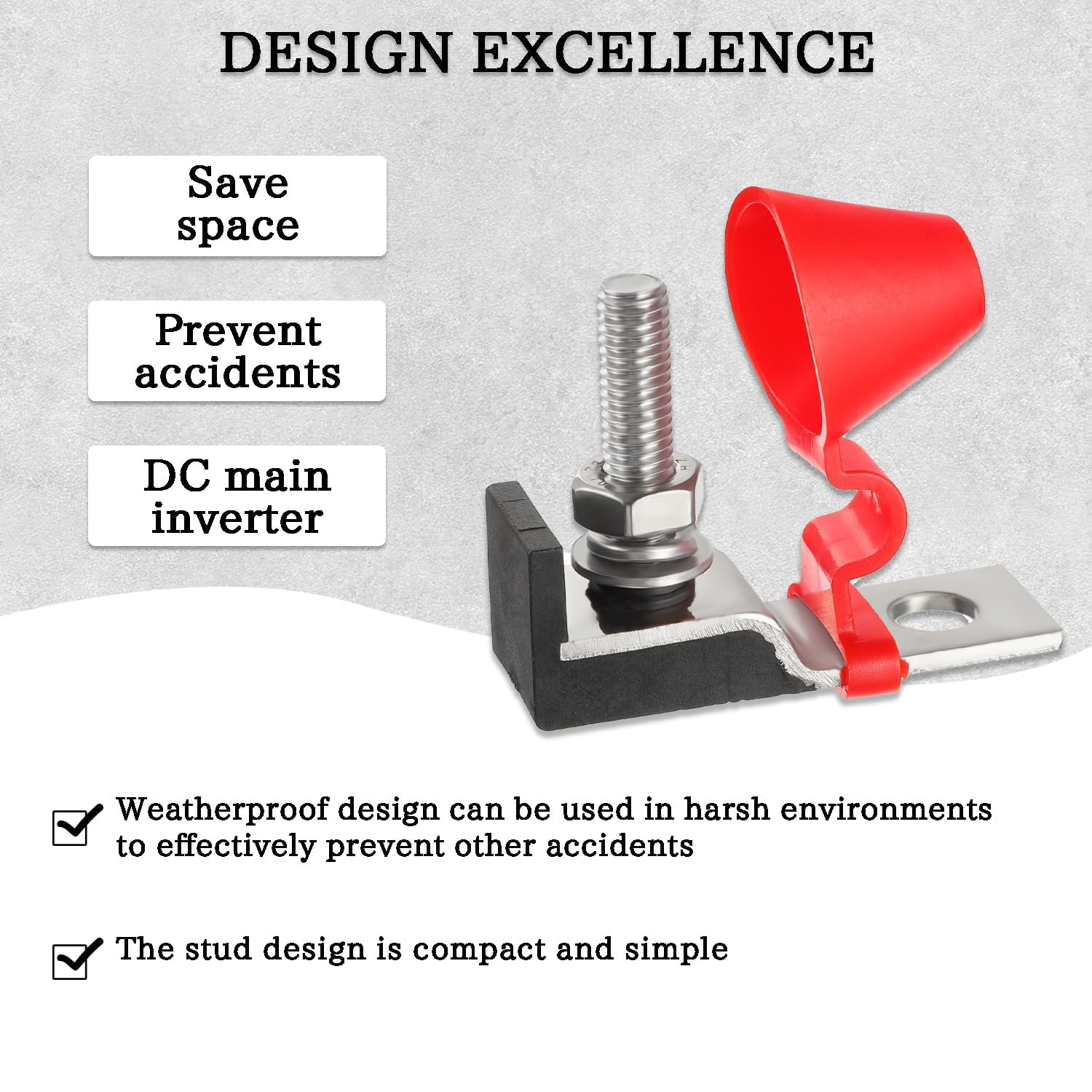 DESIGN EXCELLENCE

Save space

Prevent accidents

DC main inverter

Weatherproof design can be used in harsh environments to effectively prevent other accidents

The stud design is compact and simple